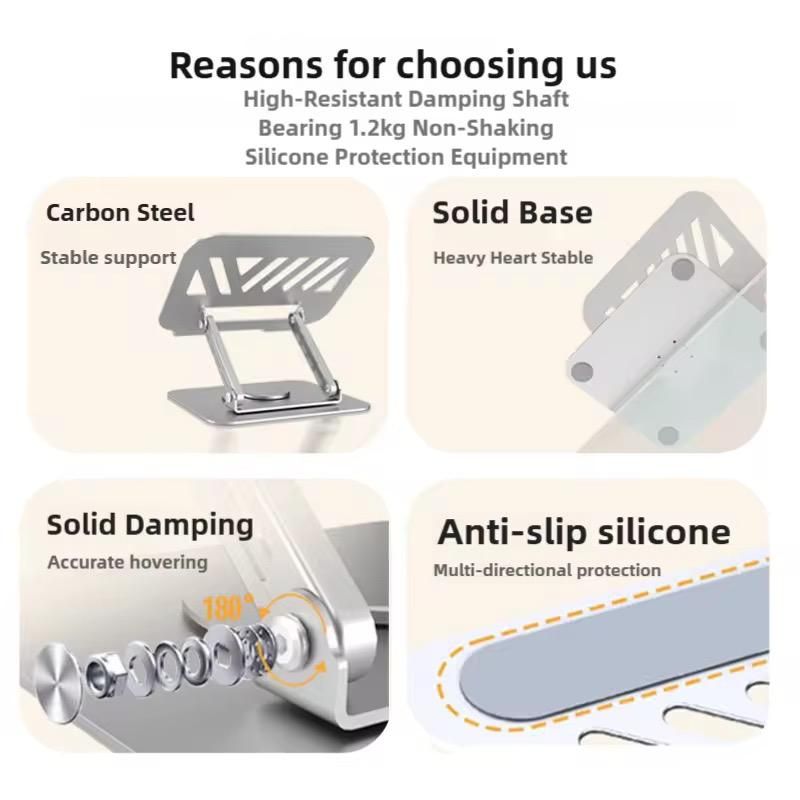 Reasons for choosing us
High-Resistant Damping Shaft
Bearing 1.2kg Non-Shaking
Silicone Protection Equipment

Carbon Steel
Stable support

Solid Base
Heavy Heart Stable

Solid Damping
Accurate hovering
180°

Anti-slip silicone
Multi-directional protection